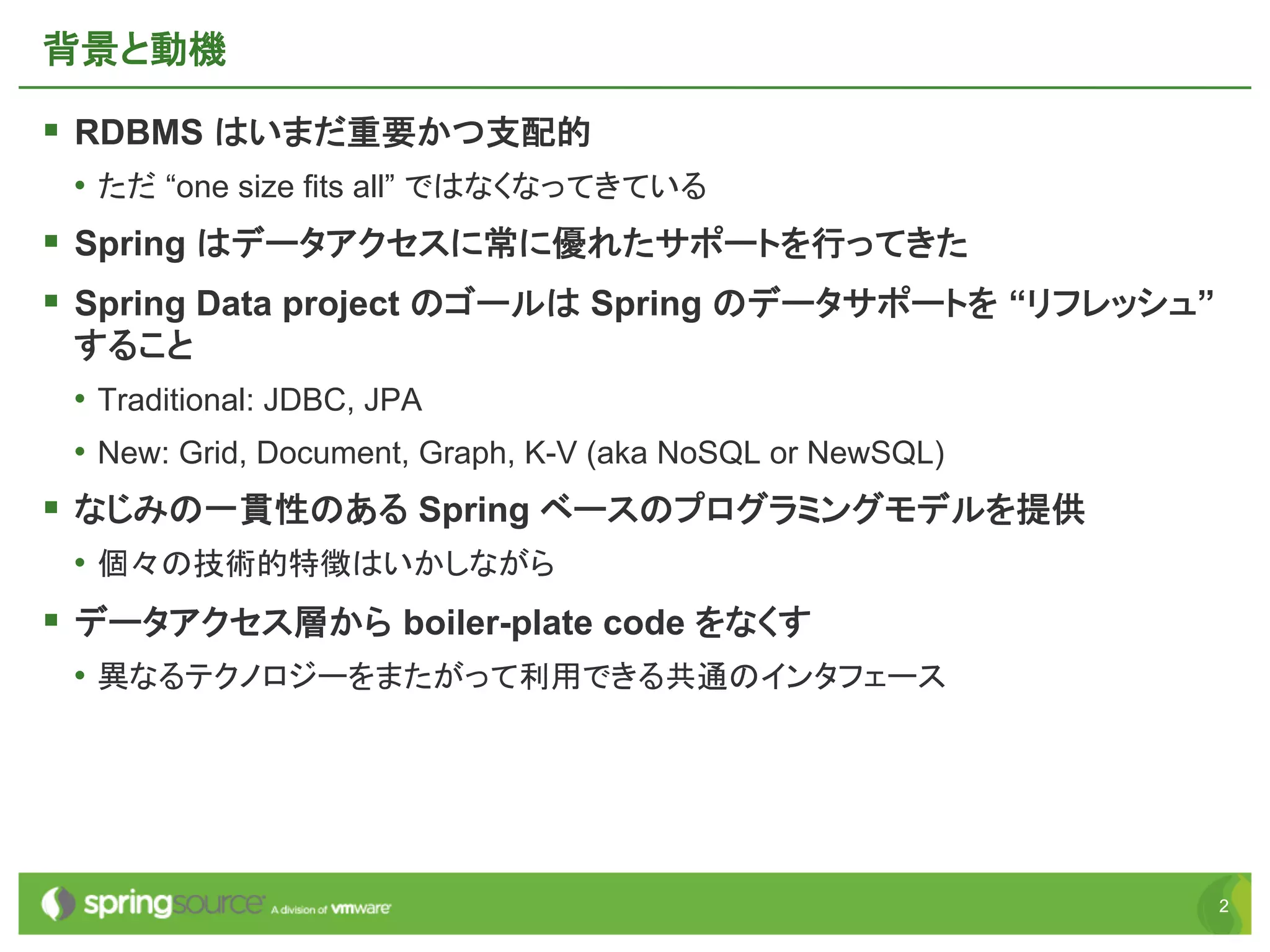 背景と動機

▪ RDBMS はいまだ重要かつ支配的

• ただ “one size fits all” ではなくなってきている

▪ Spring はデータアクセスに常に優れたサポートを行ってきた

▪ Spring Data project のゴールは Spring のデータサポートを “リフレッシュ” すること

• Traditional: JDBC, JPA

• New: Grid, Document, Graph, K-V (aka NoSQL or NewSQL)

▪ なじみの一貫性のある Spring ベースのプログラミングモデルを提供

• 個々の技術的特徴はいかしながら

▪ データアクセス層から boiler-plate code をなくす

• 異なるテクノロジーをまたがって利用できる共通のインタフェース

springsource A division of vmware

2